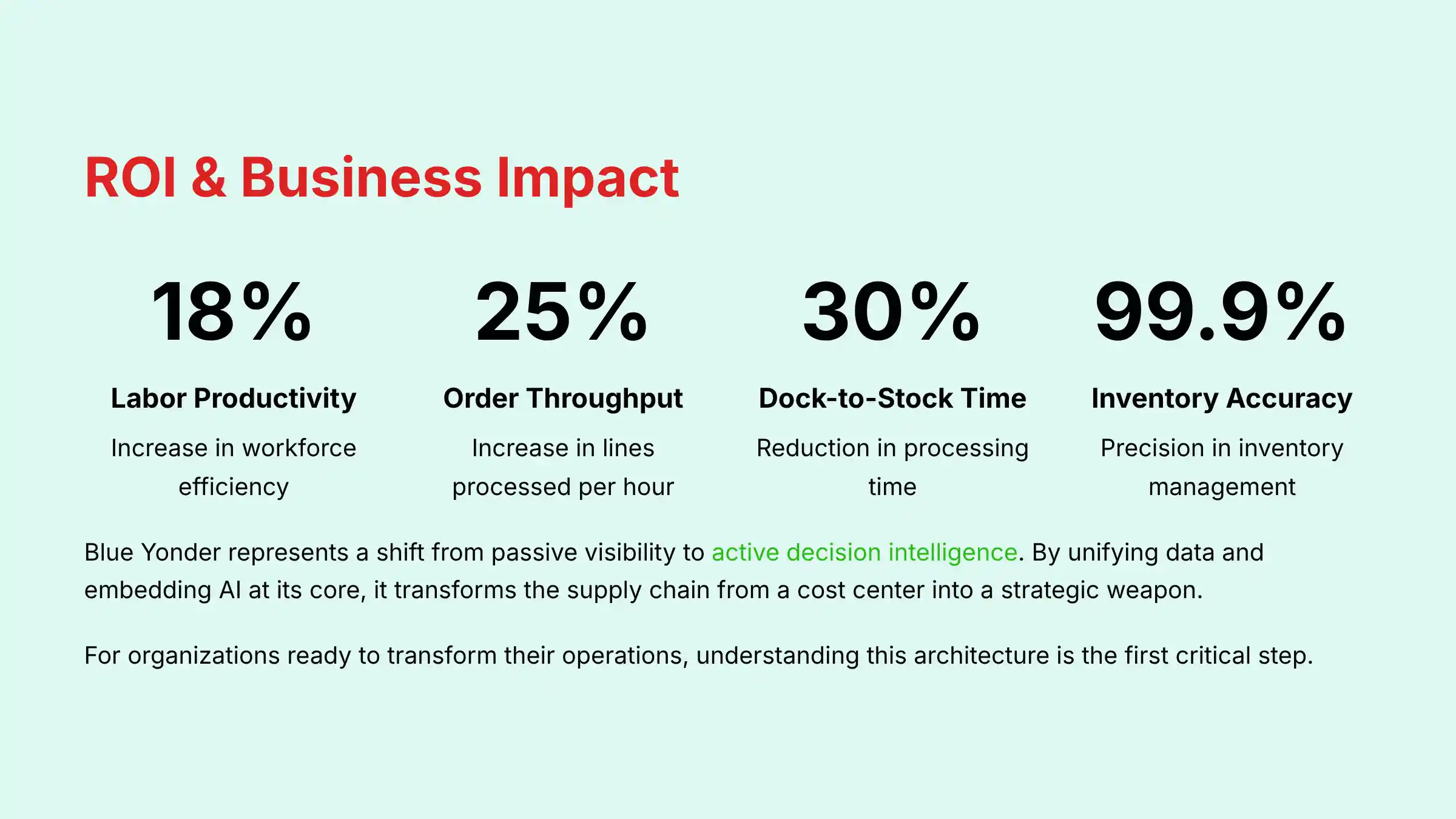 ROI & Business Impact

18%

Labor Productivity

Increase in workforce efficiency

25%

Order Throughput

Increase in lines processed per hour

30%

Dock-to-Stock Time

Reduction in processing time

99.9%

Inventory Accuracy

Precision in inventory management

Blue Yonder represents a shift from passive visibility to active decision intelligence. By unifying data and embedding AI at its core, it transforms the supply chain from a cost center into a strategic weapon.

For organizations ready to transform their operations, understanding this architecture is the first critical step.